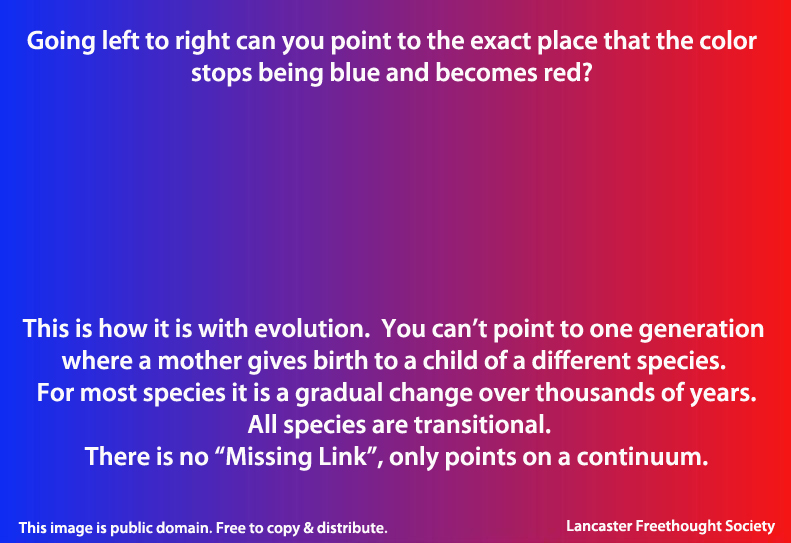 Going left to right can you point to the exact place that the color stops being blue and becomes red?

This is how it is with evolution. You can't point to one generation where a mother gives birth to a child of a different species. For most species it is a gradual change over thousands of years. All species are transitional. There is no "Missing Link", only points on a continuum.

This image is public domain. Free to copy & distribute.

Lancaster Freethought Society